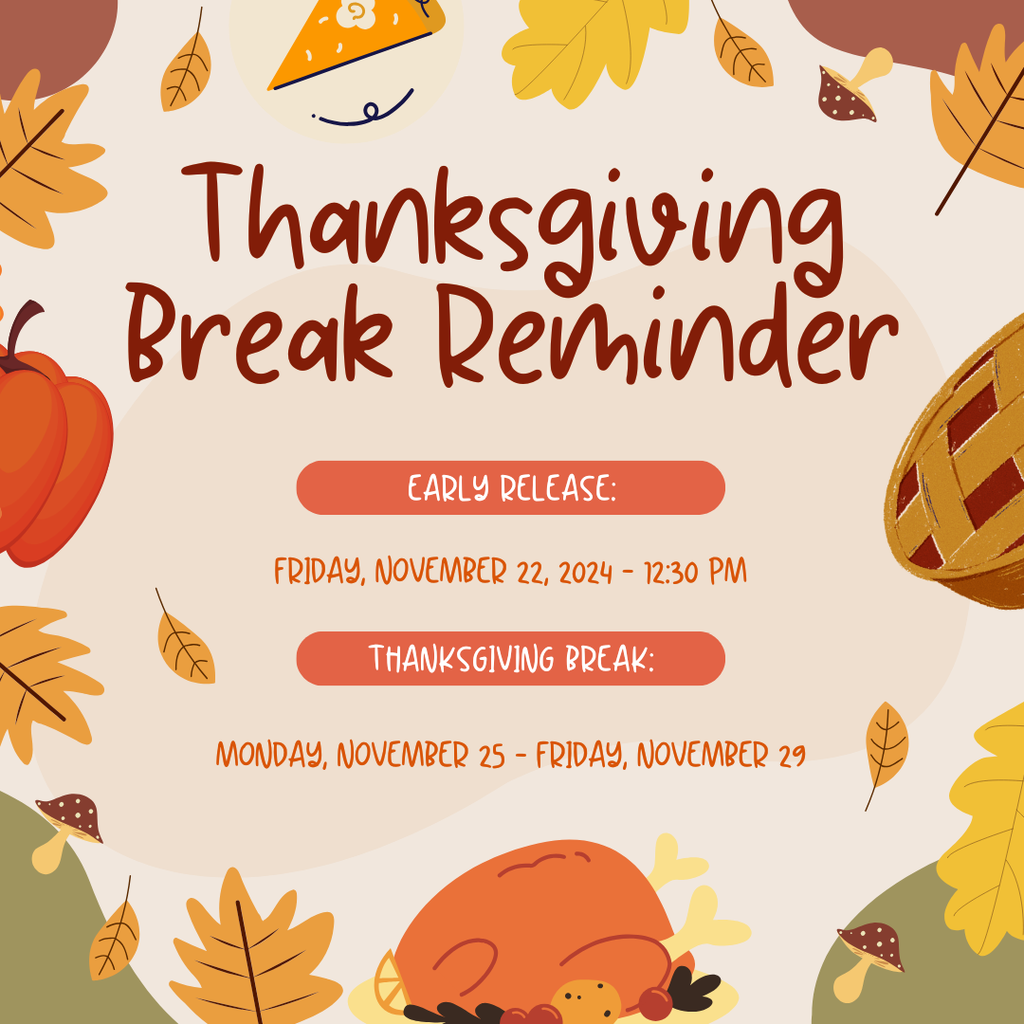 Thanksgiving Break Reminder

EARLY RELEASE:

FRIDAY, NOVEMBER 22, 2024 - 12:30 PM

THANKSGIVING BREAK:

MONDAY, NOVEMBER 25 - FRIDAY, NOVEMBER 29